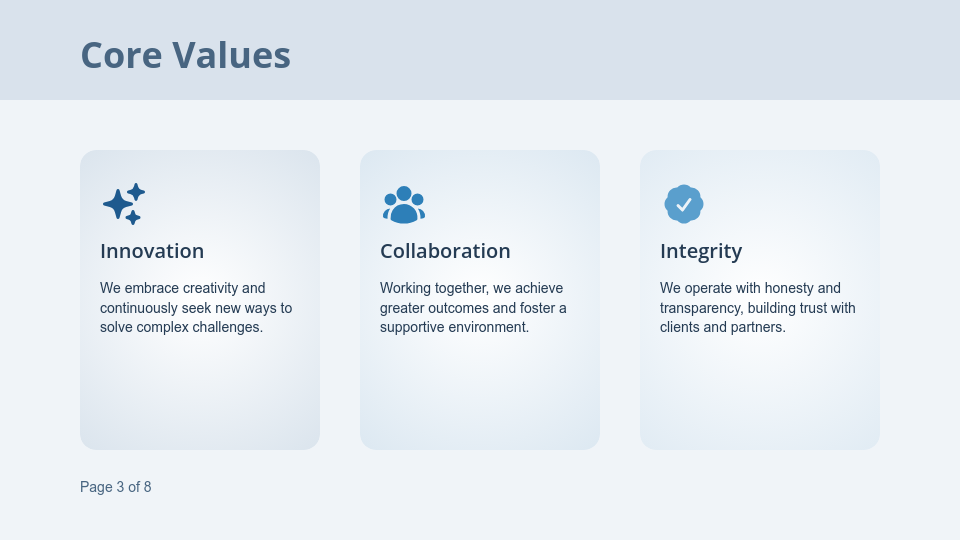 Core Values

Innovation

We embrace creativity and continuously seek new ways to solve complex challenges.

Collaboration

Working together, we achieve greater outcomes and foster a supportive environment.

Integrity

We operate with honesty and transparency, building trust with clients and partners.

Page 3 of 8